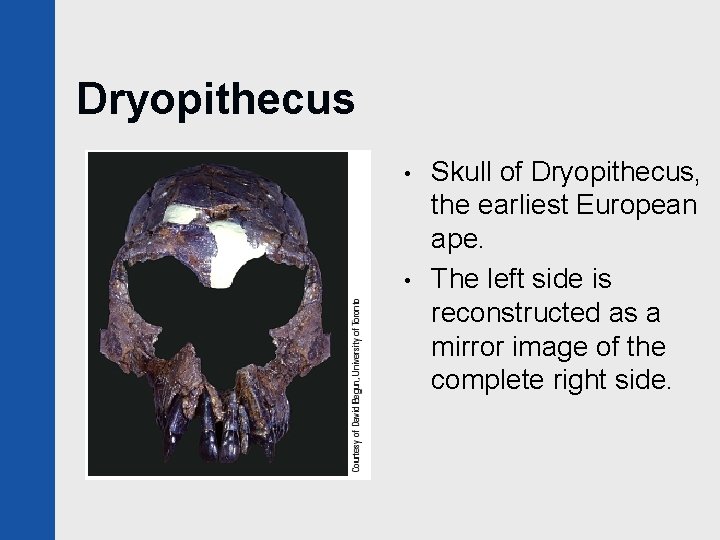 Dryopithecus

Courtesy of David Begun, University of Toronto

• Skull of Dryopithecus, the earliest European ape.
• The left side is reconstructed as a mirror image of the complete right side.